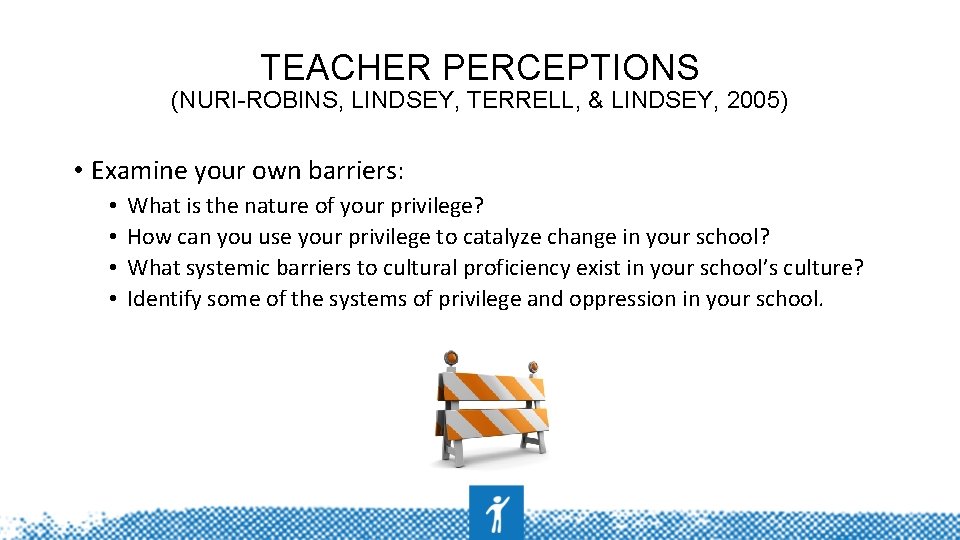 TEACHER PERCEPTIONS
(NURI-ROBINS, LINDSEY, TERRELL, & LINDSEY, 2005)

• Examine your own barriers:
• What is the nature of your privilege?
• How can you use your privilege to catalyze change in your school?
• What systemic barriers to cultural proficiency exist in your school's culture?
• Identify some of the systems of privilege and oppression in your school.